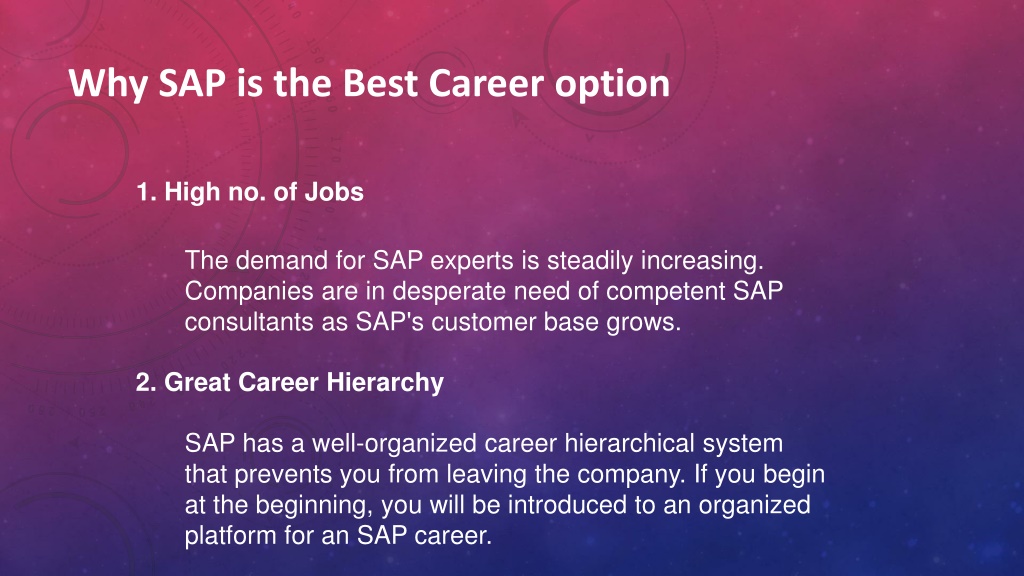 Why SAP is the Best Career option

1. High no. of Jobs

The demand for SAP experts is steadily increasing. Companies are in desperate need of competent SAP consultants as SAP's customer base grows.

2. Great Career Hierarchy

SAP has a well-organized career hierarchical system that prevents you from leaving the company. If you begin at the beginning, you will be introduced to an organized platform for an SAP career.